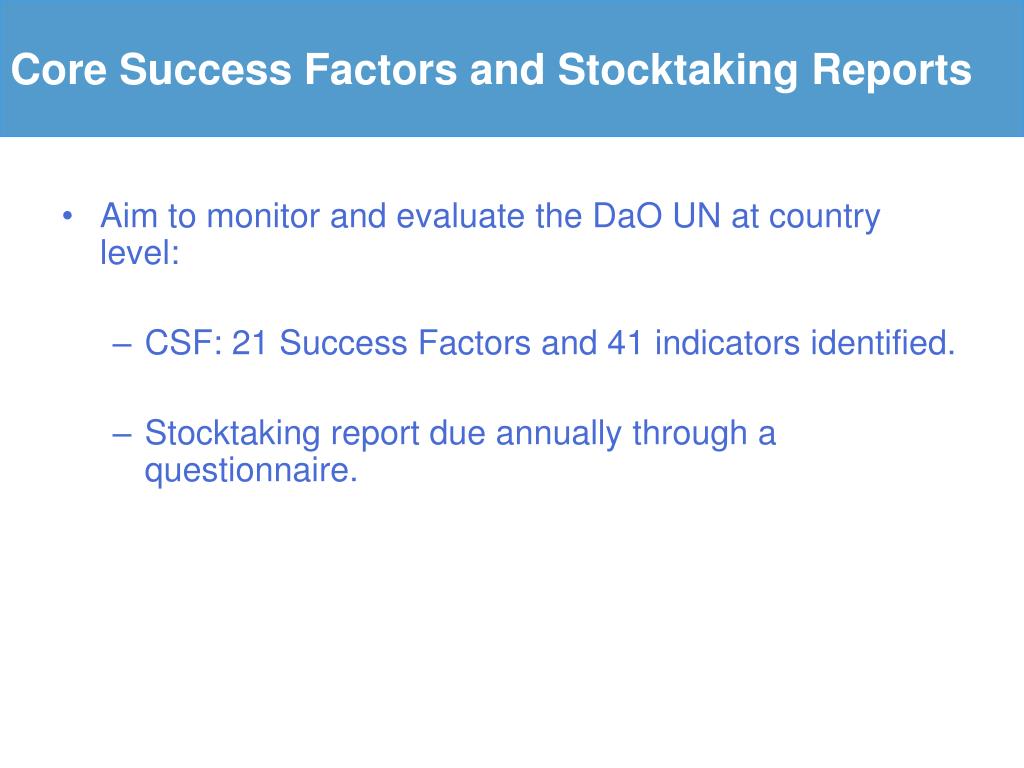 Core Success Factors and Stocktaking Reports

• Aim to monitor and evaluate the DaO UN at country level:

– CSF: 21 Success Factors and 41 indicators identified.

– Stocktaking report due annually through a questionnaire.